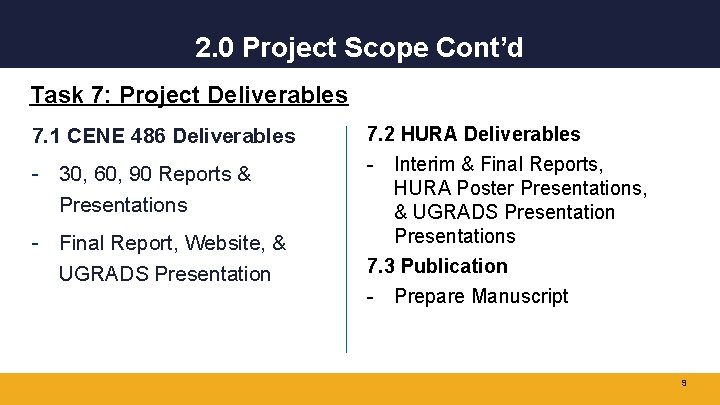 2.0 Project Scope Cont’d

Task 7: Project Deliverables

7.1 CENE 486 Deliverables

- 30, 60, 90 Reports & Presentations

- Final Report, Website, & UGRADS Presentation

7.2 HURA Deliverables

- Interim & Final Reports, HURA Poster Presentations, & UGRADS Presentation Presentations

7.3 Publication

- Prepare Manuscript

9